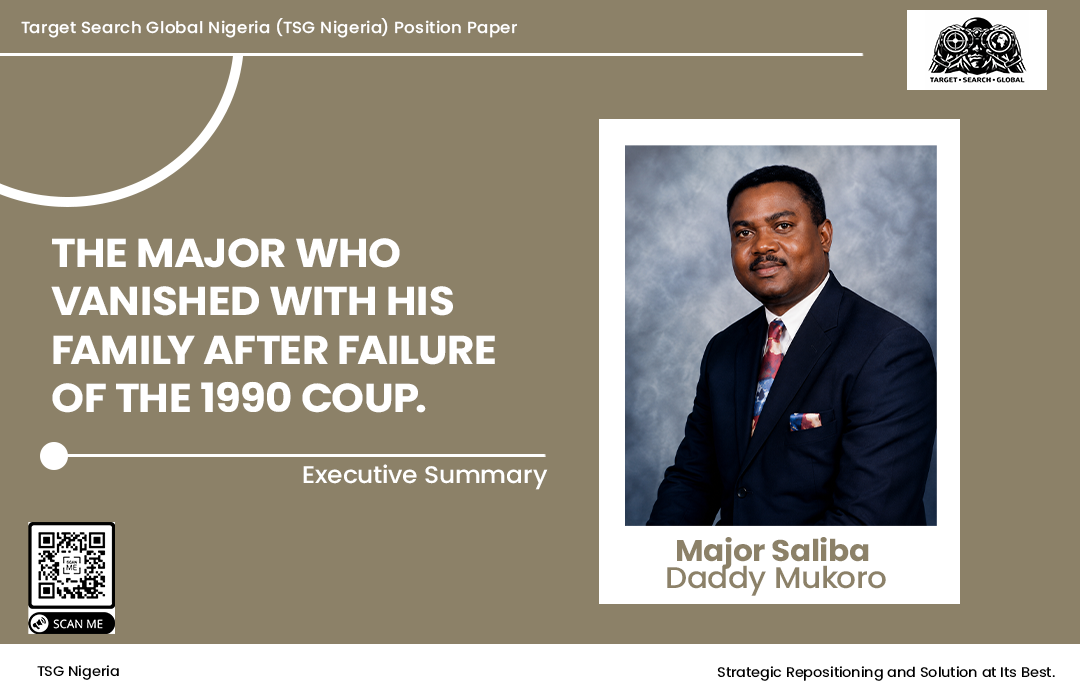 Target Search Global Nigeria (TSG Nigeria) Position Paper

TARGET • SEARCH • GLOBAL

THE MAJOR WHO VANISHED WITH HIS FAMILY AFTER FAILURE OF THE 1990 COUP.

Executive Summary

SCAN ME

SCAN ME

Major Saliba Daddy Mukoro

TSG Nigeria

Strategic Repositioning and Solution at Its Best.